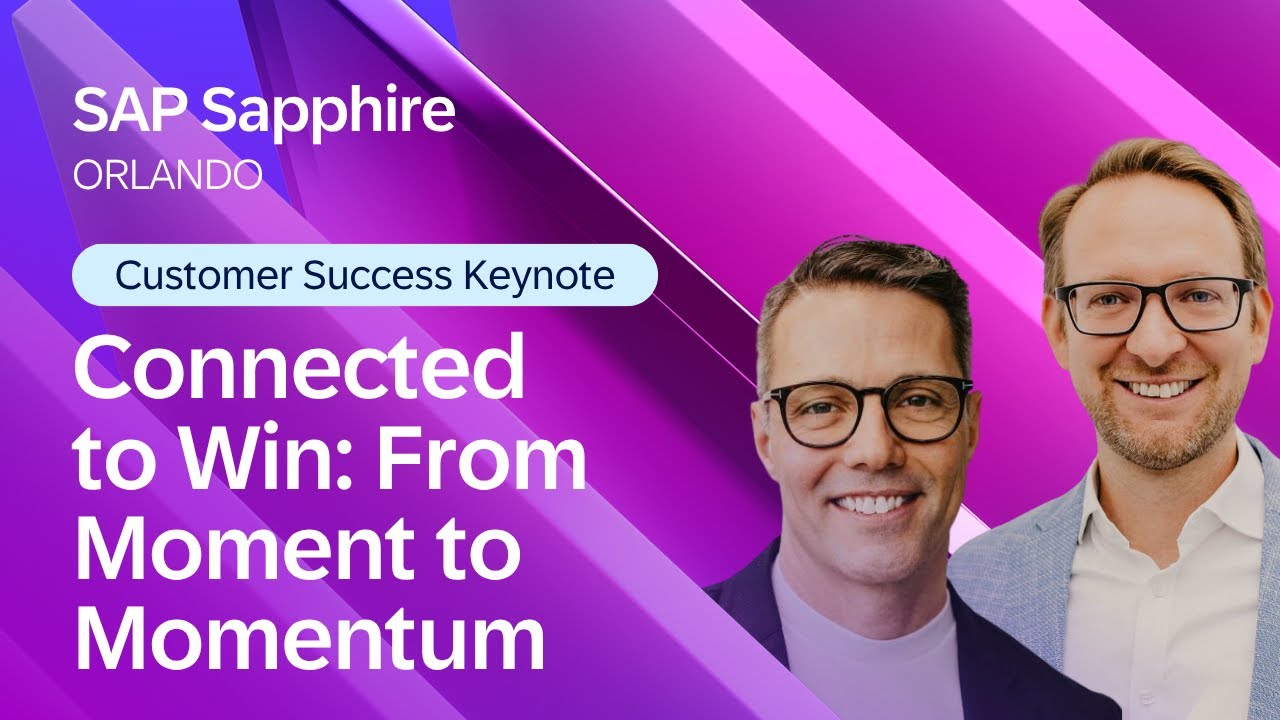 SAP Sapphire
ORLANDO

Customer Success Keynote

Connected to Win: From Moment to Momentum